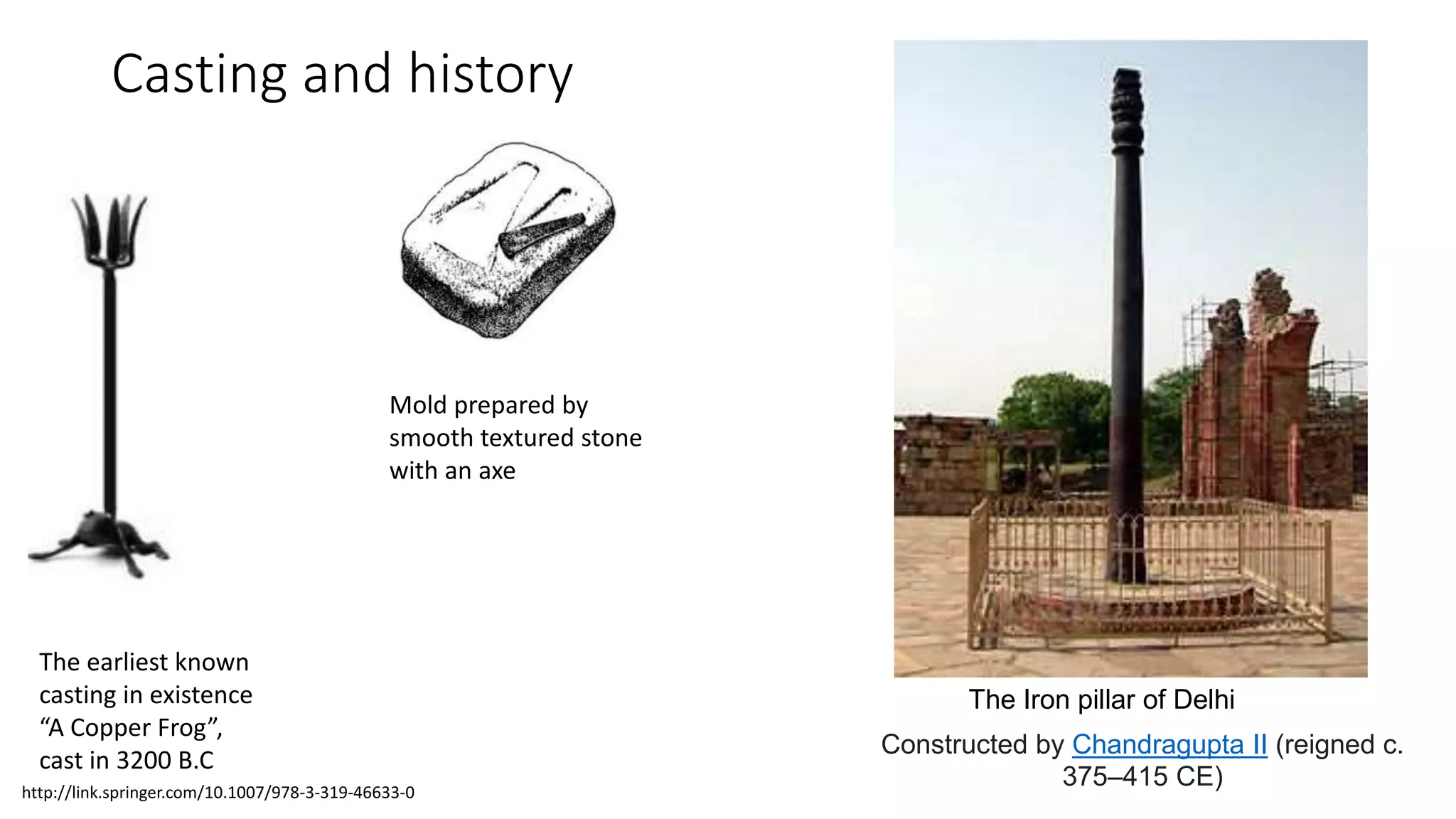 Casting and history

Mold prepared by smooth textured stone with an axe

The earliest known casting in existence “A Copper Frog”, cast in 3200 B.C

http://link.springer.com/10.1007/978-3-319-46633-0

The Iron pillar of Delhi

Constructed by Chandragupta II (reigned c. 375–415 CE)